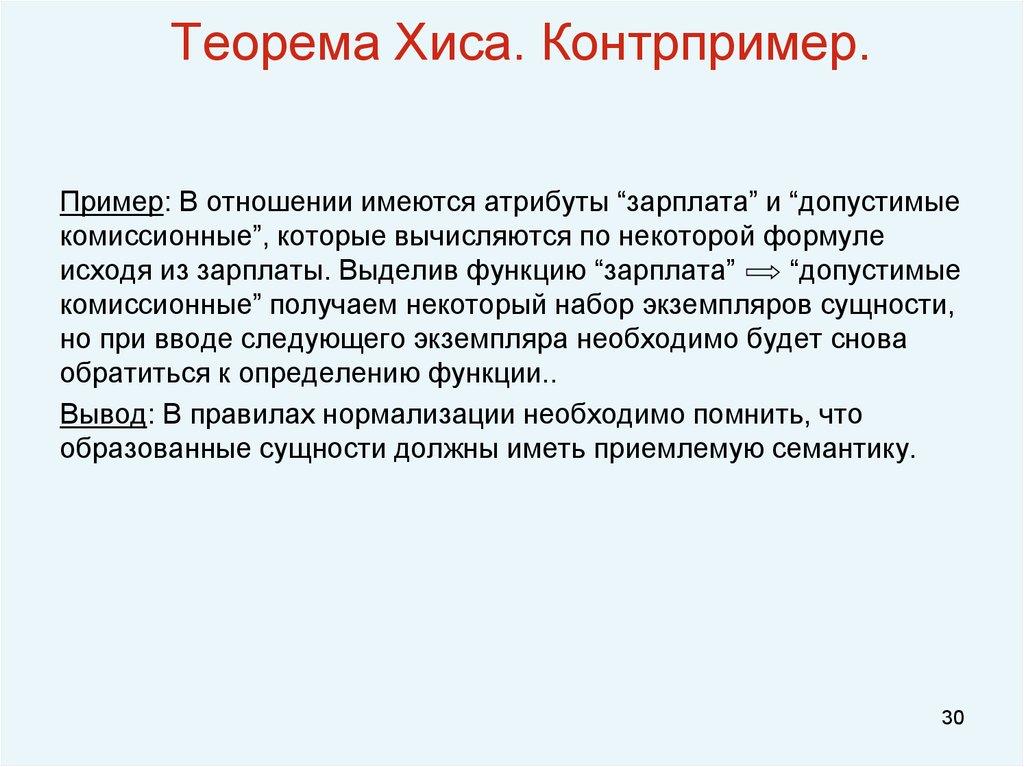 Теорема Хиса. Контрпример.

Пример: В отношении имеются атрибуты “зарплата” и “допустимые комиссионные”, которые вычисляются по некоторой формуле исходя из зарплаты. Выделив функцию “зарплата” $\Rightarrow$ “допустимые комиссионные” получаем некоторый набор экземпляров сущности, но при вводе следующего экземпляра необходимо будет снова обратиться к определению функции..

Вывод: В правилах нормализации необходимо помнить, что образованные сущности должны иметь приемлемую семантику.

30